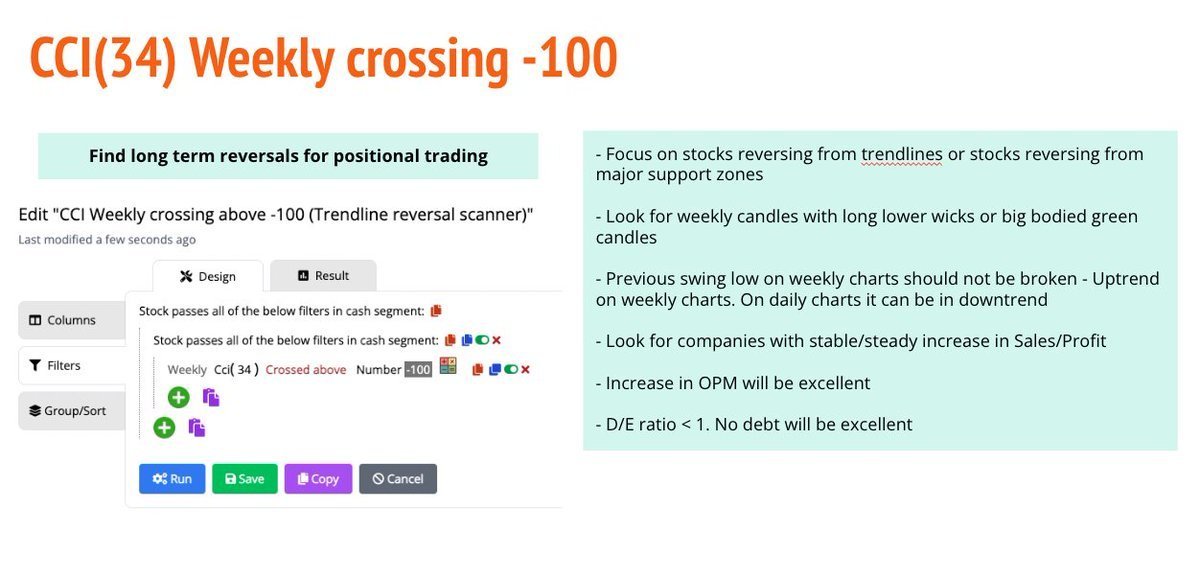 CCI(34) Weekly crossing -100

Find long term reversals for positional trading

Edit "CCI Weekly crossing above -100 (Trendline reversal scanner)"
Last modified a few seconds ago

Design
Result

Columns
Filters
Group/Sort

Stock passes all of the below filters in cash segment:
Stock passes all of the below filters in cash segment:
Weekly Cci( 34 ) Crossed above Number -100

Run
Save
Copy
Cancel

- Focus on stocks reversing from trendlines or stocks reversing from major support zones

- Look for weekly candles with long lower wicks or big bodied green candles

- Previous swing low on weekly charts should not be broken - Uptrend on weekly charts. On daily charts it can be in downtrend

- Look for companies with stable/steady increase in Sales/Profit

- Increase in OPM will be excellent

- D/E ratio < 1. No debt will be excellent